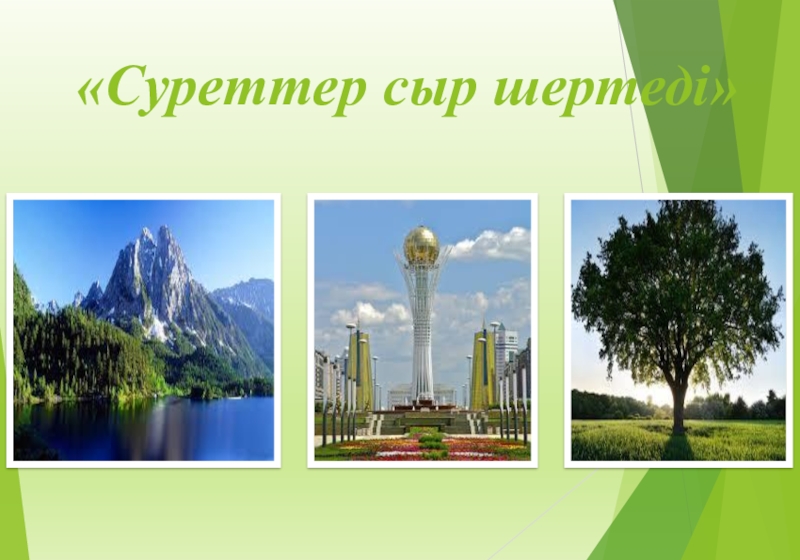 «Суреттер сыр шертеді»